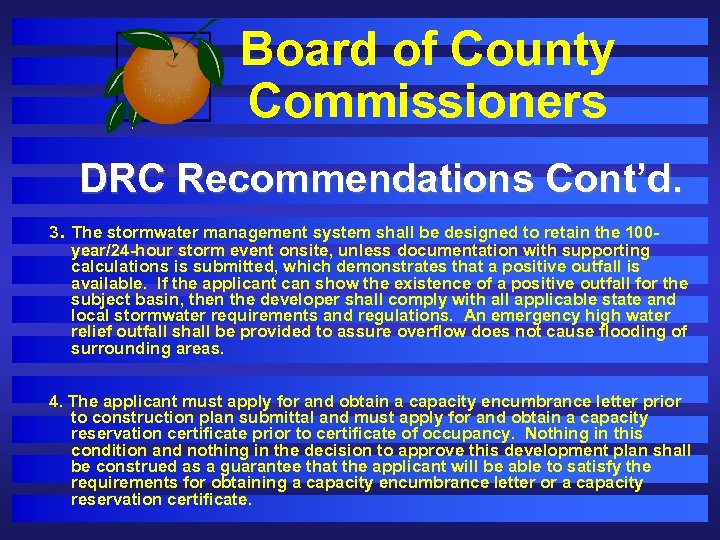 Board of County Commissioners

DRC Recommendations Cont'd.

3. The stormwater management system shall be designed to retain the 100-year/24-hour storm event onsite, unless documentation with supporting calculations is submitted, which demonstrates that a positive outfall is available. If the applicant can show the existence of a positive outfall for the subject basin, then the developer shall comply with all applicable state and local stormwater requirements and regulations. An emergency high water relief outfall shall be provided to assure overflow does not cause flooding of surrounding areas.

4. The applicant must apply for and obtain a capacity encumbrance letter prior to construction plan submittal and must apply for and obtain a capacity reservation certificate prior to certificate of occupancy. Nothing in this condition and nothing in the decision to approve this development plan shall be construed as a guarantee that the applicant will be able to satisfy the requirements for obtaining a capacity encumbrance letter or a capacity reservation certificate.